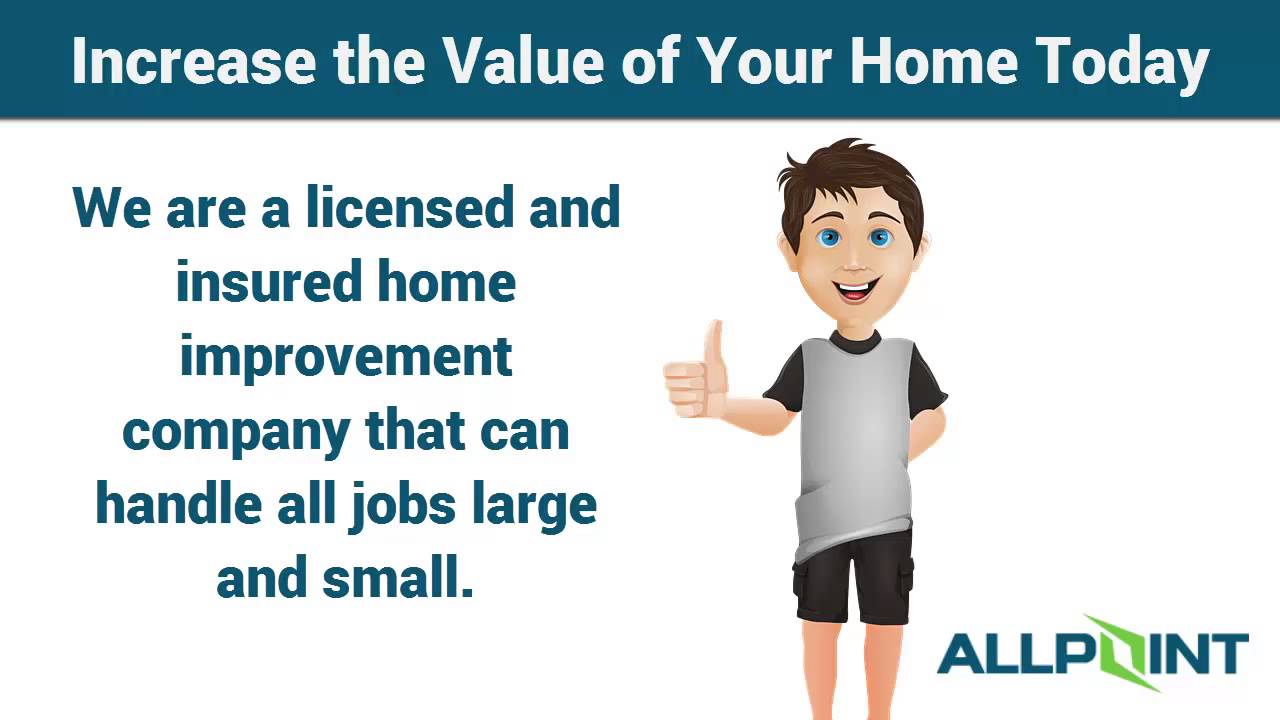 Increase the Value of Your Home Today

We are a licensed and insured home improvement company that can handle all jobs large and small.

ALLPOINT